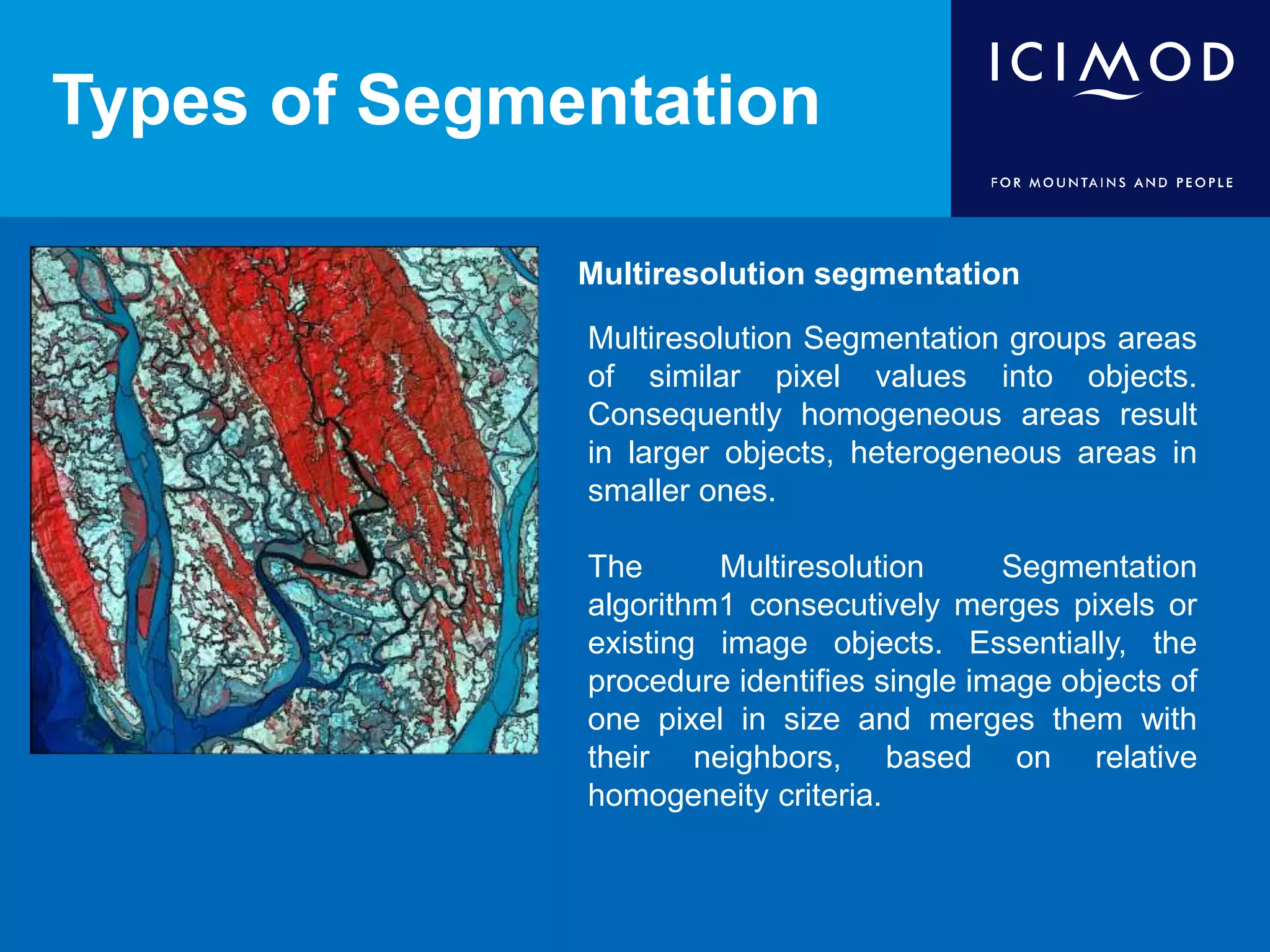 Types of Segmentation

ICIMOD

FOR MOUNTAINS AND PEOPLE

Multiresolution segmentation

Multiresolution Segmentation groups areas of similar pixel values into objects. Consequently homogeneous areas result in larger objects, heterogeneous areas in smaller ones.

The Multiresolution Segmentation algorithm1 consecutively merges pixels or existing image objects. Essentially, the procedure identifies single image objects of one pixel in size and merges them with their neighbors, based on relative homogeneity criteria.